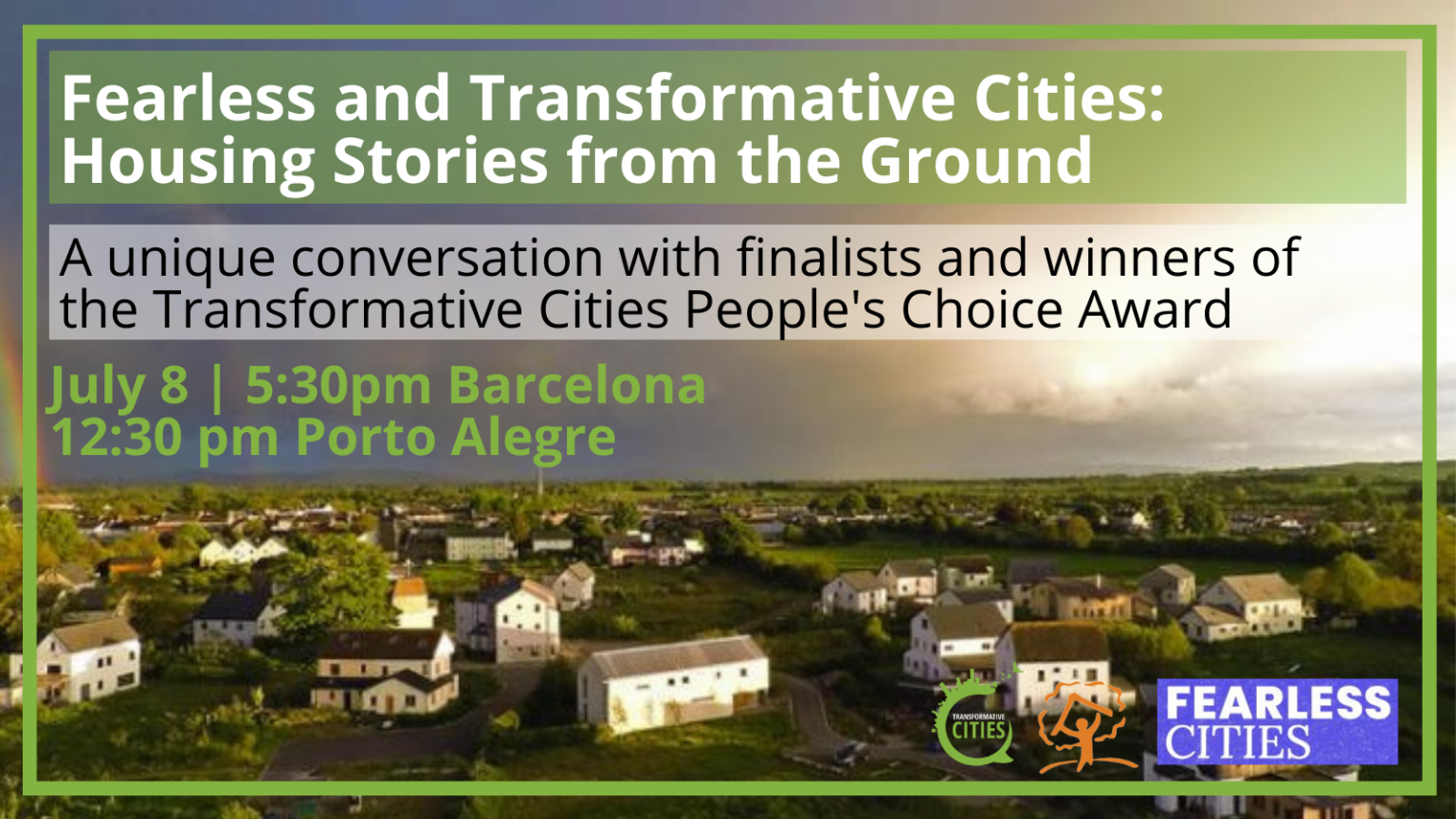 Fearless and Transformative Cities: Housing Stories from the Ground

A unique conversation with finalists and winners of the Transformative Cities People's Choice Award

July 8 | 5:30pm Barcelona
12:30 pm Porto Alegre

TRANSFORMATIVE CITIES

FEARLESS CITIES